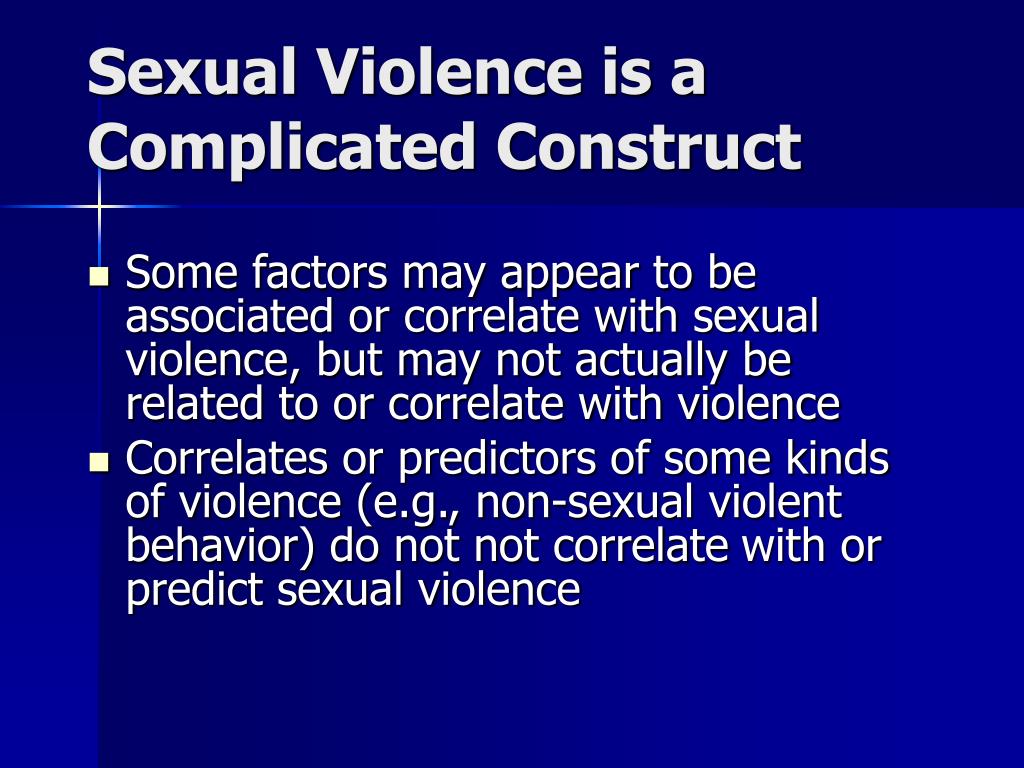 Sexual Violence is a Complicated Construct

- Some factors may appear to be associated or correlate with sexual violence, but may not actually be related to or correlate with violence
- Correlates or predictors of some kinds of violence (e.g., non-sexual violent behavior) do not not correlate with or predict sexual violence